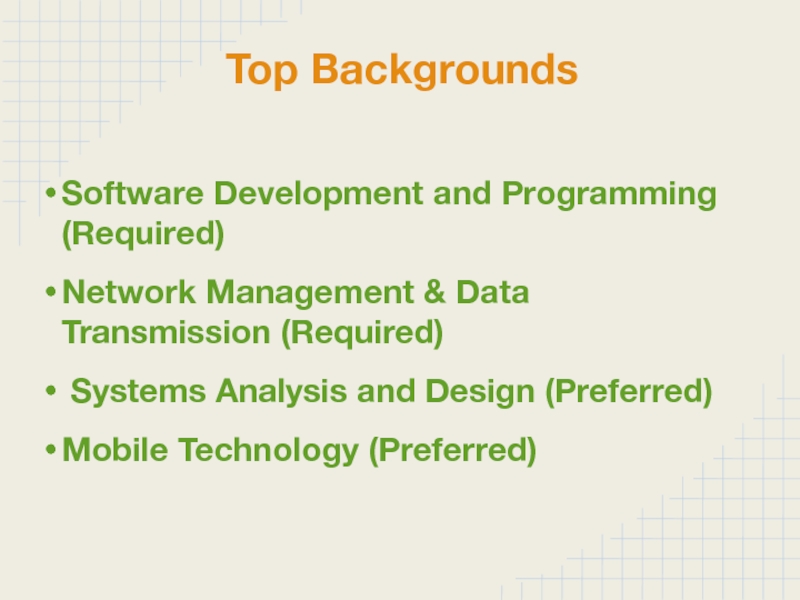 Top Backgrounds

• Software Development and Programming (Required)

• Network Management & Data Transmission (Required)

• Systems Analysis and Design (Preferred)

• Mobile Technology (Preferred)